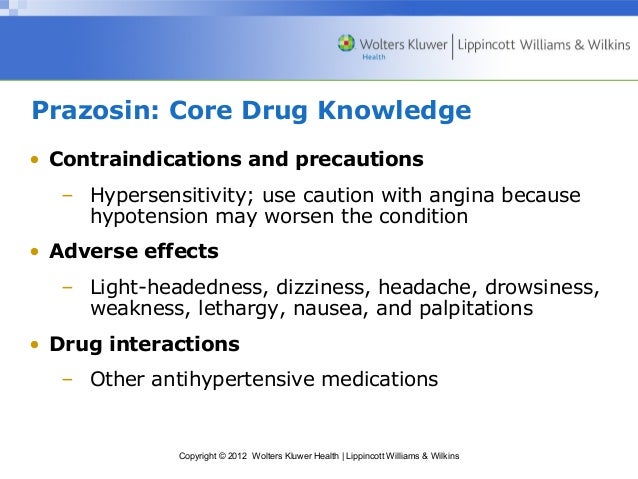 Wolters Kluwer Health | Lippincott Williams & Wilkins

Prazosin: Core Drug Knowledge

• Contraindications and precautions
– Hypersensitivity; use caution with angina because hypotension may worsen the condition

• Adverse effects
– Light-headedness, dizziness, headache, drowsiness, weakness, lethargy, nausea, and palpitations

• Drug interactions
– Other antihypertensive medications

Copyright © 2012 Wolters Kluwer Health | Lippincott Williams & Wilkins